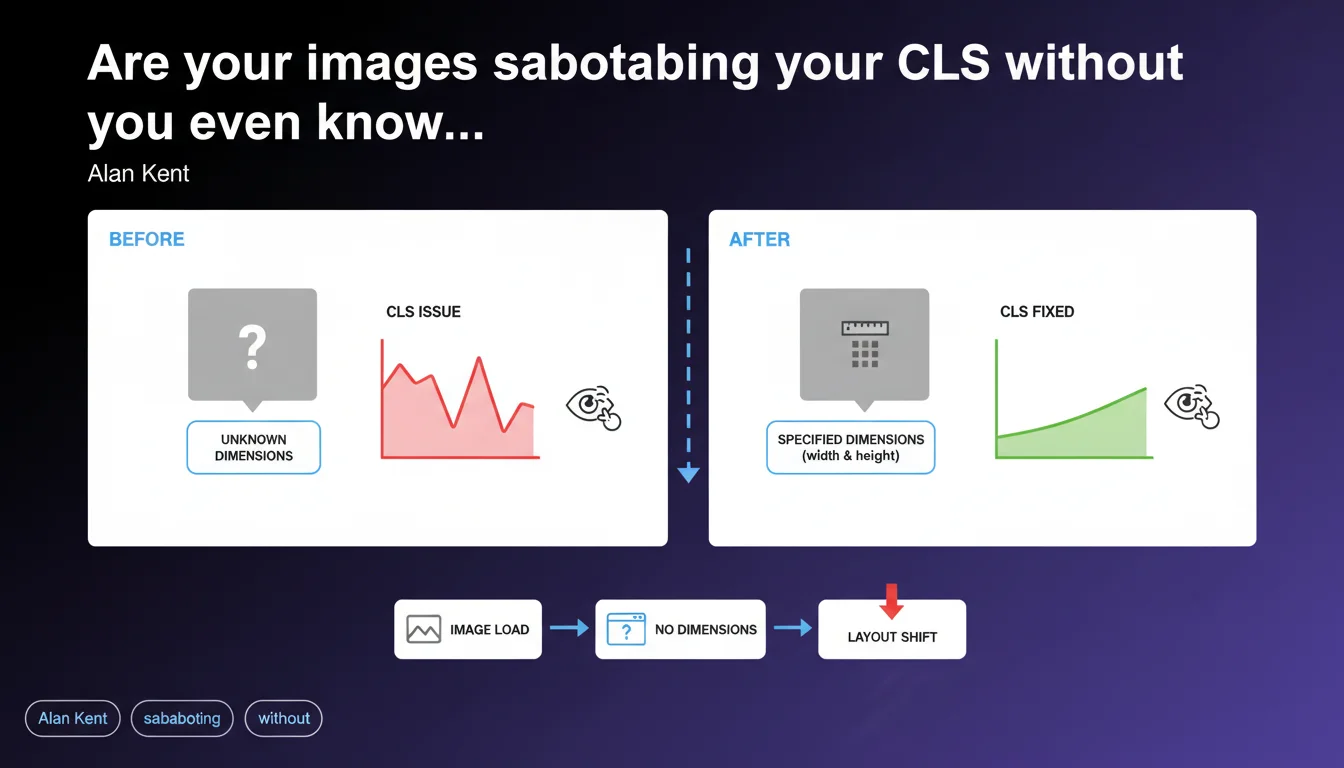 Are your images sabotabing your CLS without you even know...
Alan Kent

BEFORE

?

UNKNOWN DIMENSIONS

CLS ISSUE

AFTER

SPECIFIED DIMENSIONS (width & height)

CLS FIXED

IMAGE LOAD

?

NO DIMENSIONS

LAYOUT SHIFT

Alan Kent

sababoting

without